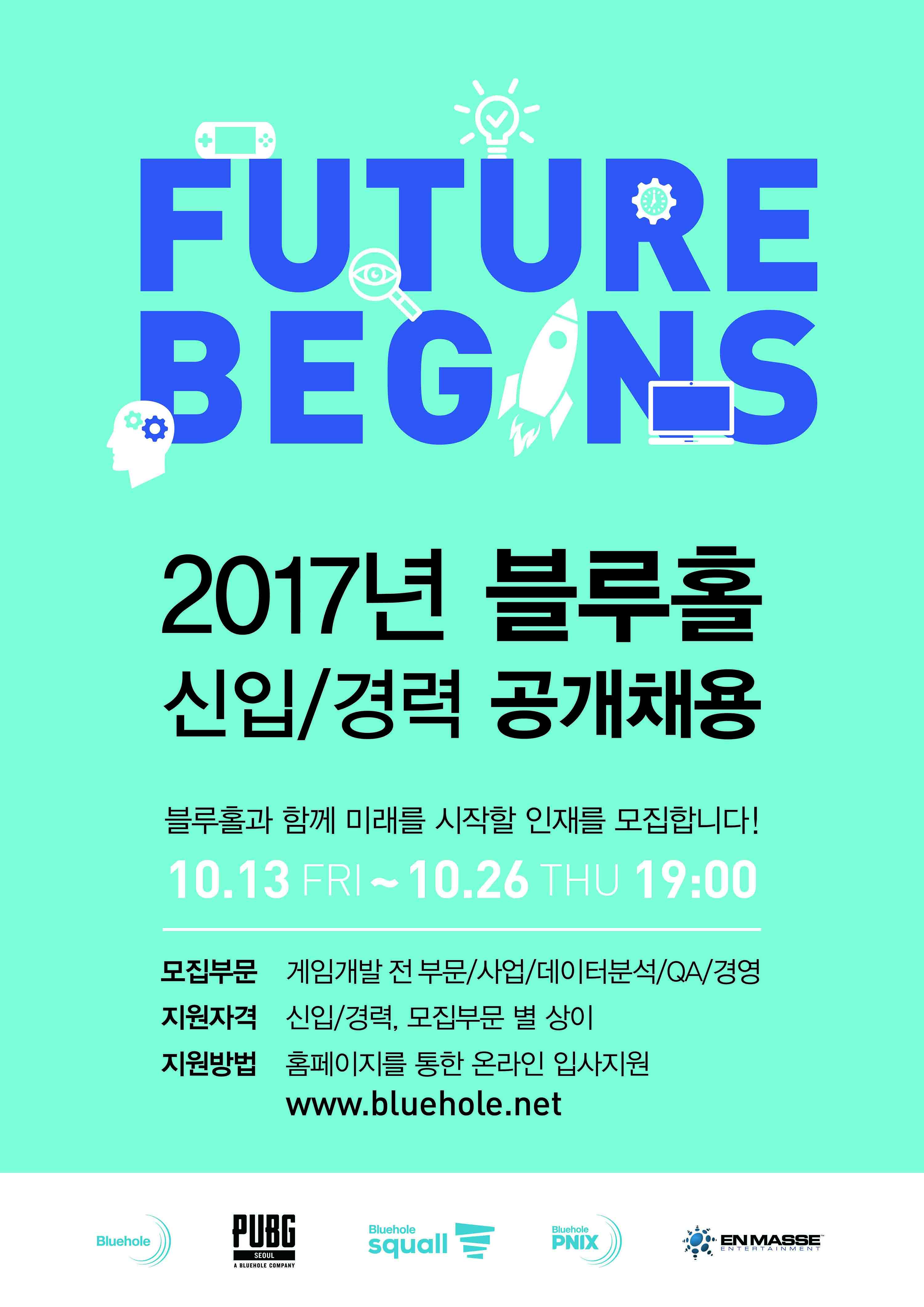 FUTURE BEGINS

2017년 블루홀
신입/경력 공개채용

블루홀과 함께 미래를 시작할 인재를 모집합니다!

10.13 FRI ~ 10.26 THU 19:00

모집부문 게임개발 전 부문/사업/데이터분석/QA/경영
지원자격 신입/경력, 모집부문 별 상이
지원방법 홈페이지를 통한 온라인 입사지원
www.bluehole.net

Bluehole
PUBG SEOUL A BLUEHOLE COMPANY
Bluehole squall
Bluehole PNIX
EN MASSE ENTERTAINMENT